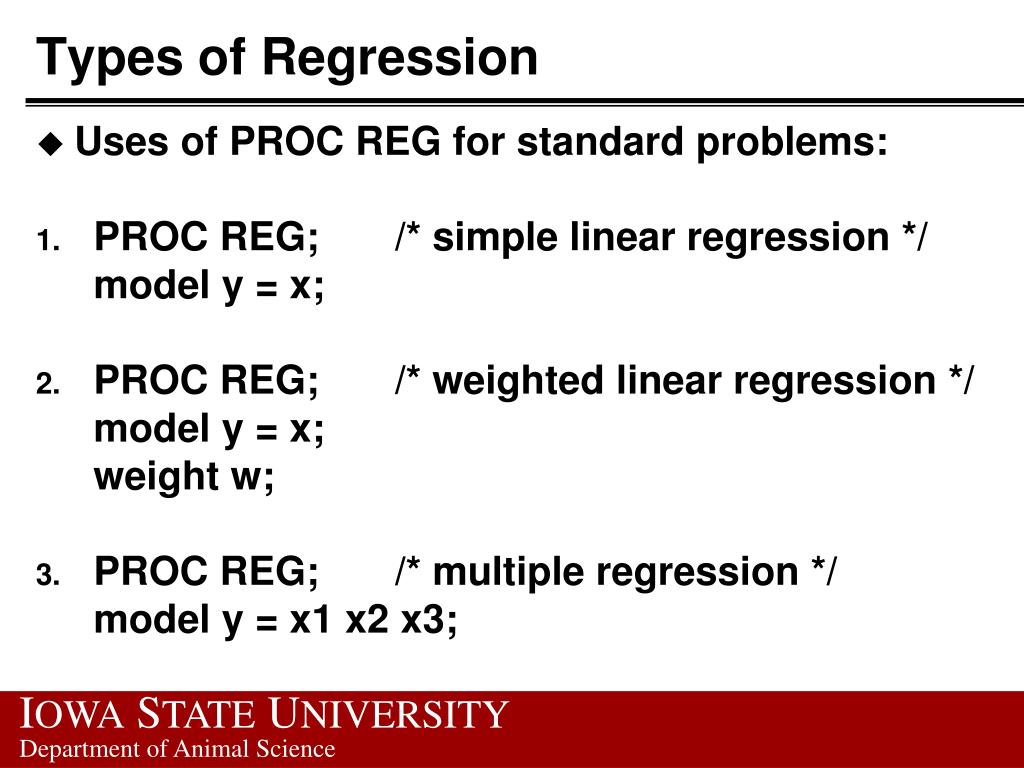 Types of Regression

◆ Uses of PROC REG for standard problems:

1. PROC REG; /* simple linear regression */
model y = x;

2. PROC REG; /* weighted linear regression */
model y = x;
weight w;

3. PROC REG; /* multiple regression */
model y = x1 x2 x3;

IOWA STATE UNIVERSITY
Department of Animal Science